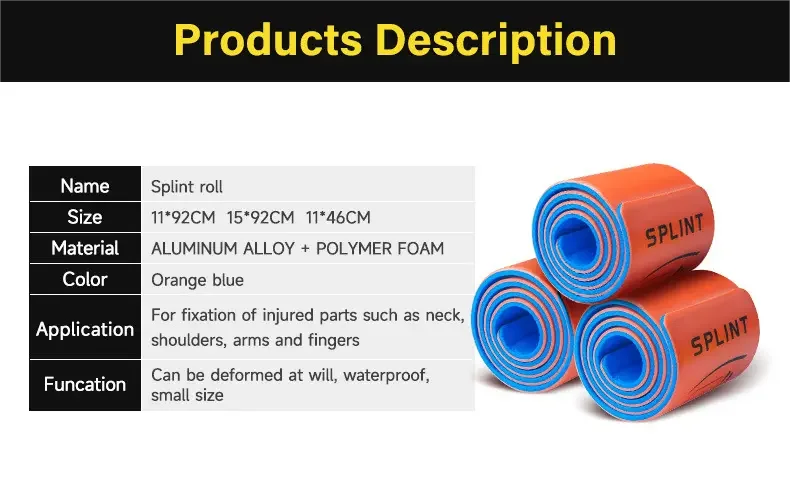 Products Description

| Name | Splint roll |
|---|---|
| Size | 11*92CM 15*92CM 11*46CM |
| Material | ALUMINUM ALLOY + POLYMER FOAM |
| Color | Orange blue |
| Application | For fixation of injured parts such as neck, shoulders, arms and fingers |
| Funcation | Can be deformed at will, waterproof, small size |

SPLINT

SPLINT